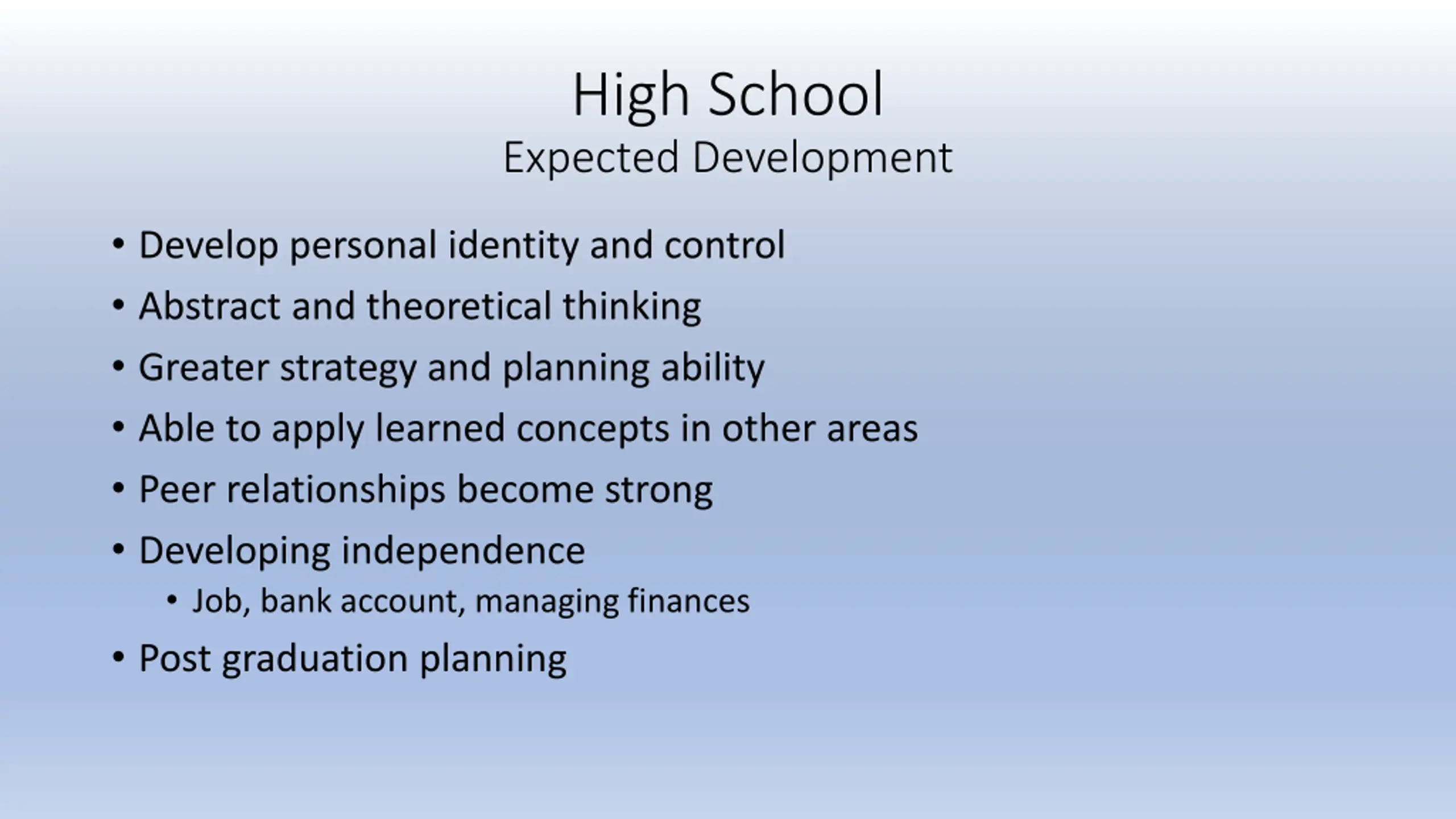 High School
Expected Development

• Develop personal identity and control
• Abstract and theoretical thinking
• Greater strategy and planning ability
• Able to apply learned concepts in other areas
• Peer relationships become strong
• Developing independence
  • Job, bank account, managing finances
• Post graduation planning